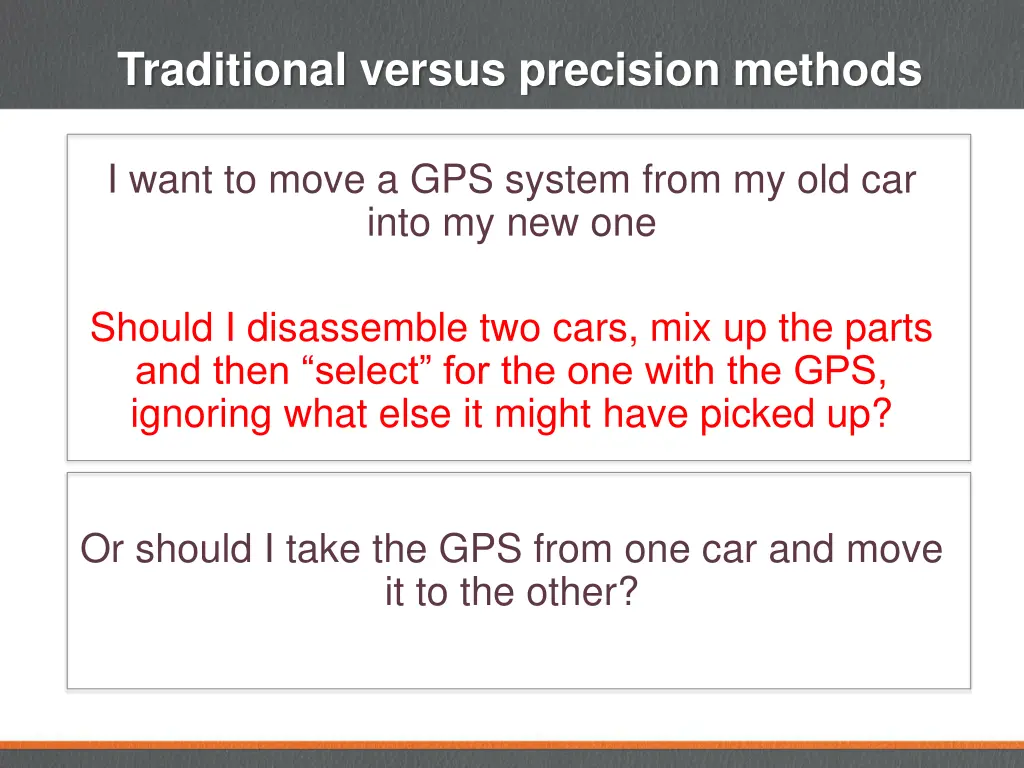 Traditional versus precision methods

I want to move a GPS system from my old car into my new one

Should I disassemble two cars, mix up the parts and then “select” for the one with the GPS, ignoring what else it might have picked up?

Or should I take the GPS from one car and move it to the other?